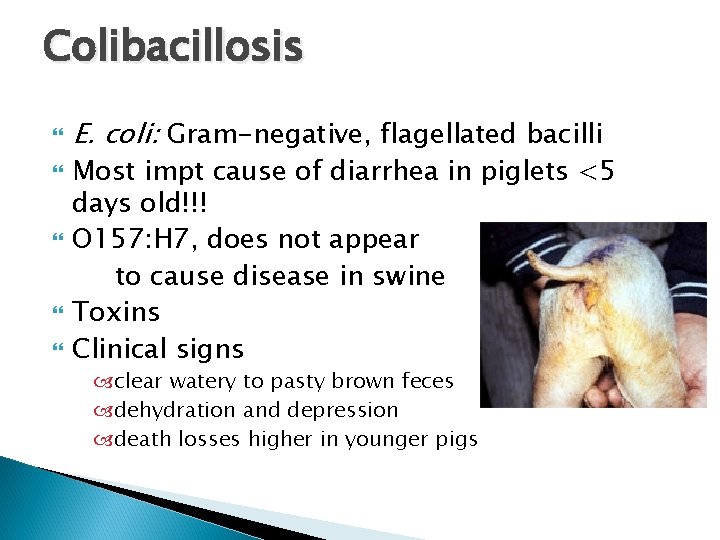 Colibacillosis

E. coli: Gram-negative, flagellated bacilli

Most impt cause of diarrhea in piglets <5 days old!!!

O157:H7, does not appear to cause disease in swine

Toxins

Clinical signs

clear watery to pasty brown feces

dehydration and depression

death losses higher in younger pigs